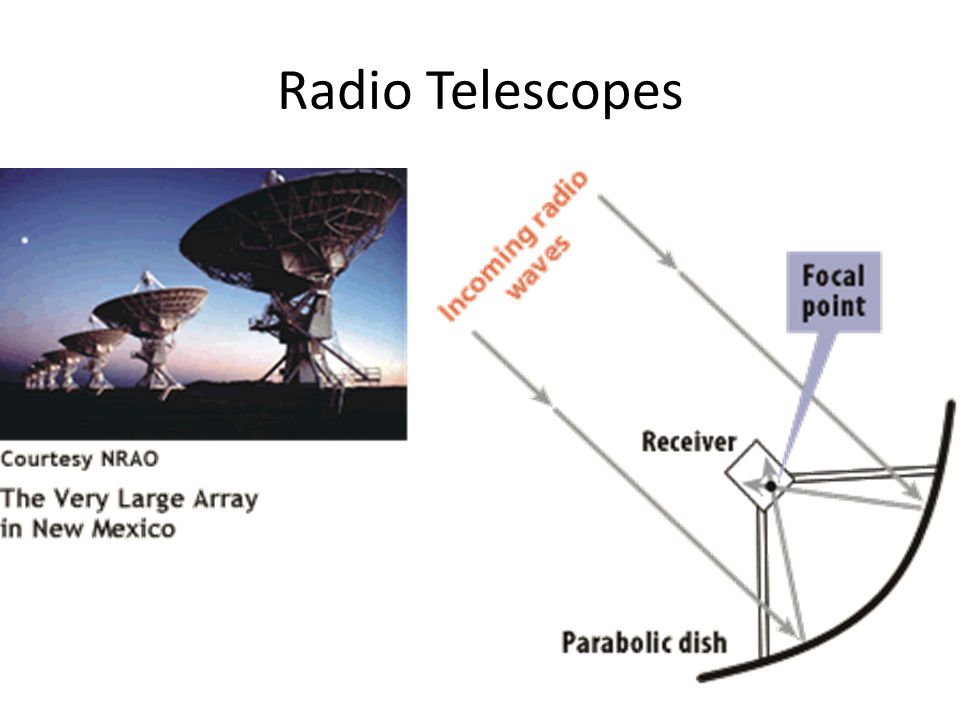 Radio Telescopes

Courtesy NRAO

The Very Large Array in New Mexico

Incoming radio waves

Focal point

Receiver

Parabolic dish